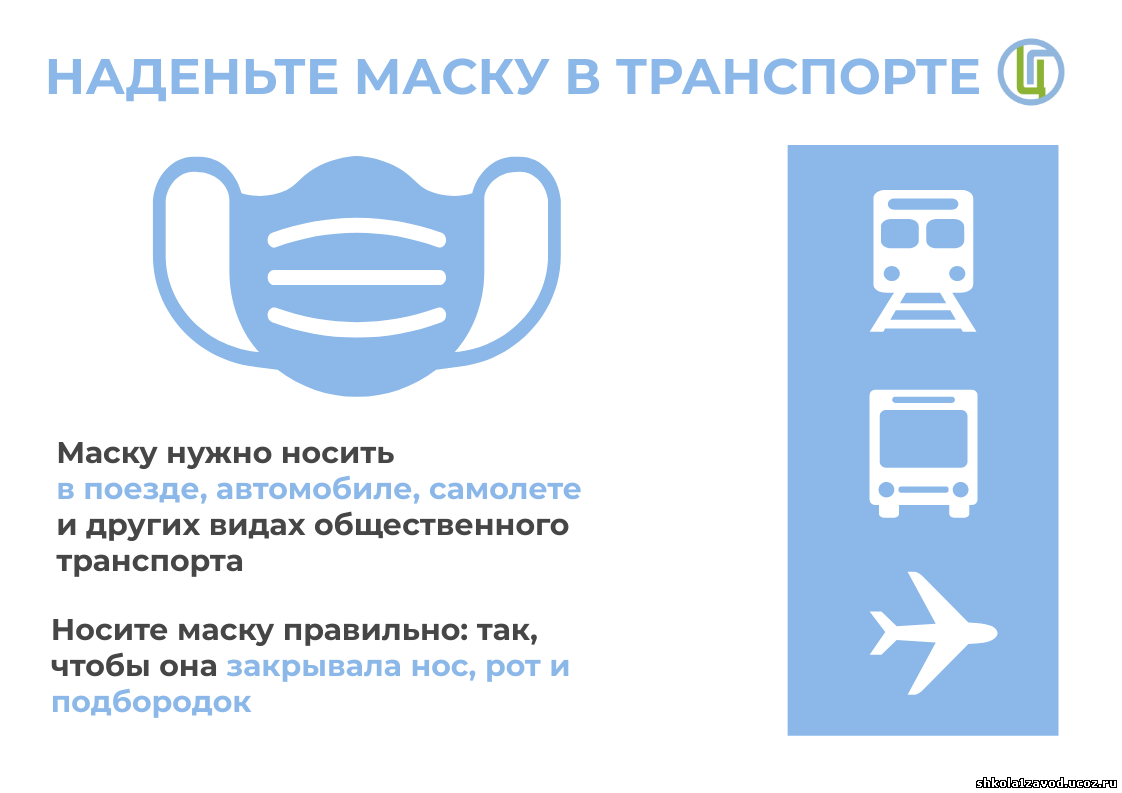 НАДЕНЬТЕ МАСКУ В ТРАНСПОРТЕ

Маску нужно носить в поезде, автомобиле, самолете и других видах общественного транспорта

Носите маску правильно: так, чтобы она закрывала нос, рот и подбородок

shkola1zavod.ucoz.ru